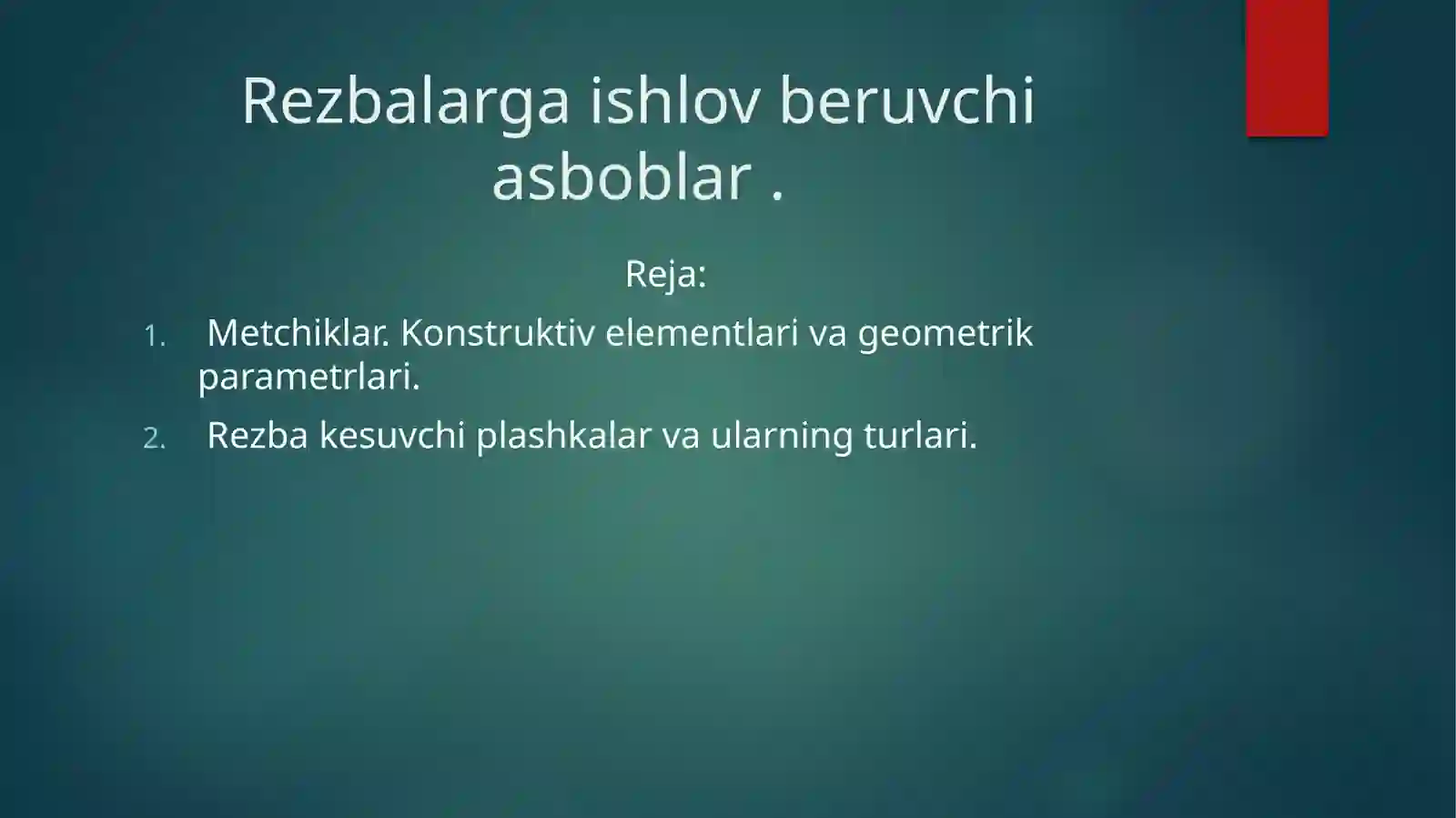 Rezbalarga ishlov beruvchi asboblar .

Reja:

1. Metchiklar. Konstruktiv elementlari va geometrik parametrlari.
2. Rezba kesuvchi plashkalar va ularning turlari.